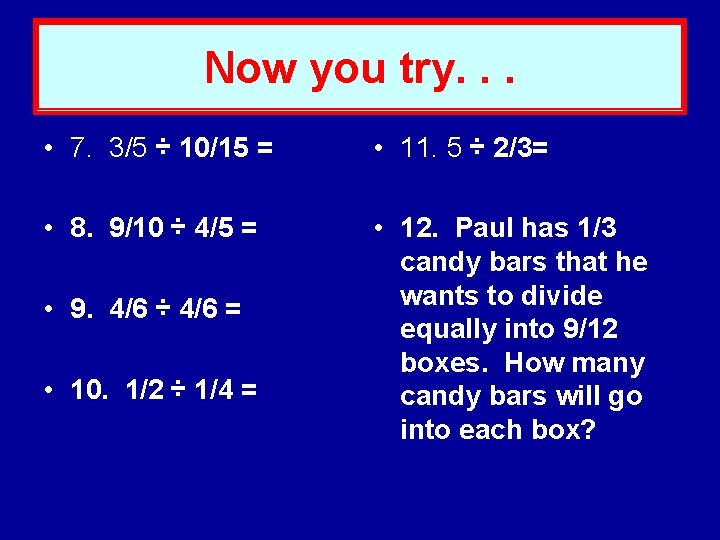 Now you try. . .

• 7. $3/5 \div 10/15 =$

• 8. $9/10 \div 4/5 =$

• 9. $4/6 \div 4/6 =$

• 10. $1/2 \div 1/4 =$

• 11. $5 \div 2/3=$

• 12. Paul has 1/3 candy bars that he wants to divide equally into 9/12 boxes. How many candy bars will go into each box?